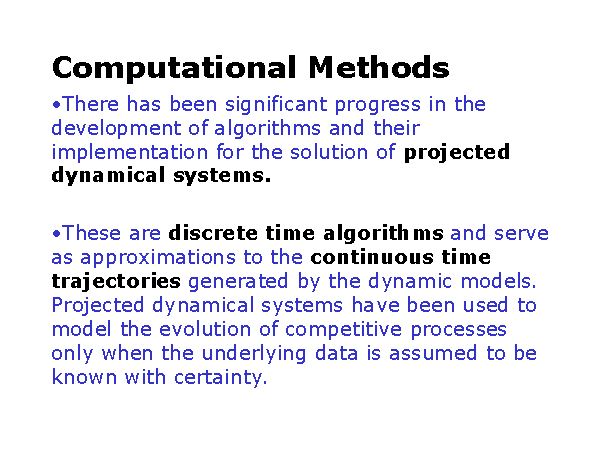 Computational Methods

•There has been significant progress in the development of algorithms and their implementation for the solution of projected dynamical systems.

•These are discrete time algorithms and serve as approximations to the continuous time trajectories generated by the dynamic models. Projected dynamical systems have been used to model the evolution of competitive processes only when the underlying data is assumed to be known with certainty.